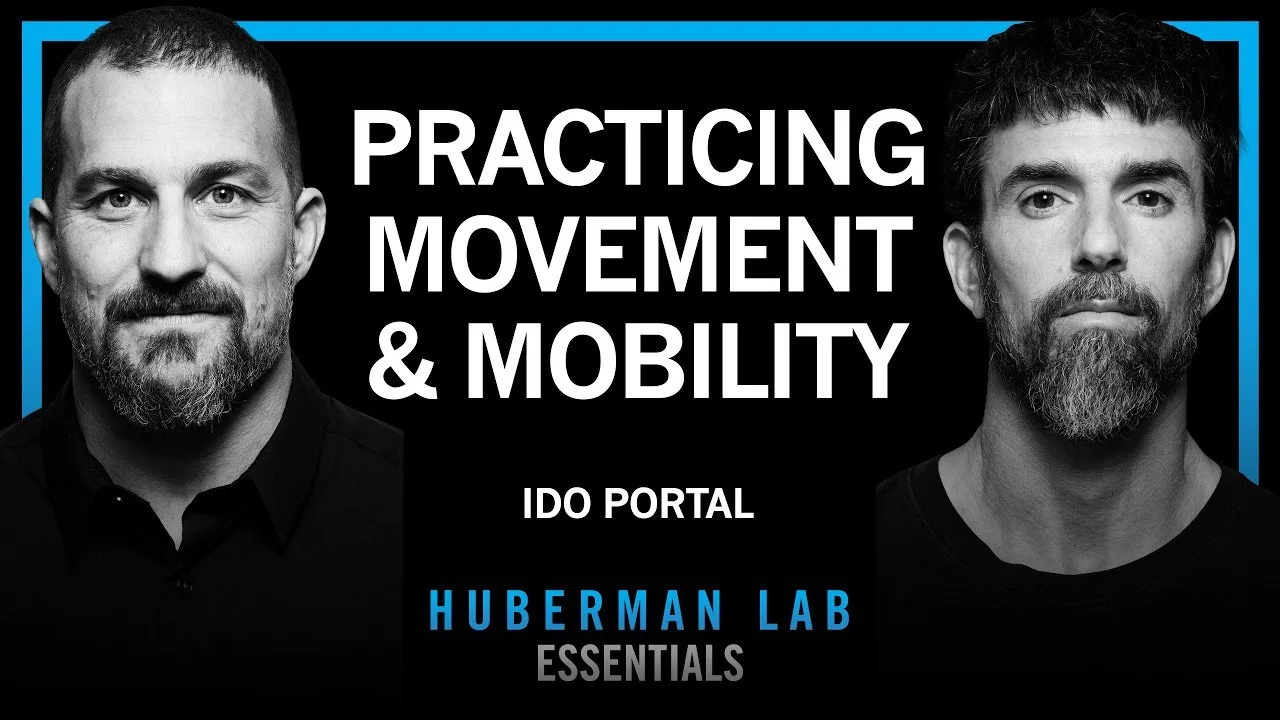 PRACTICING MOVEMENT & MOBILITY

IDO PORTAL

HUBERMAN LAB
ESSENTIALS